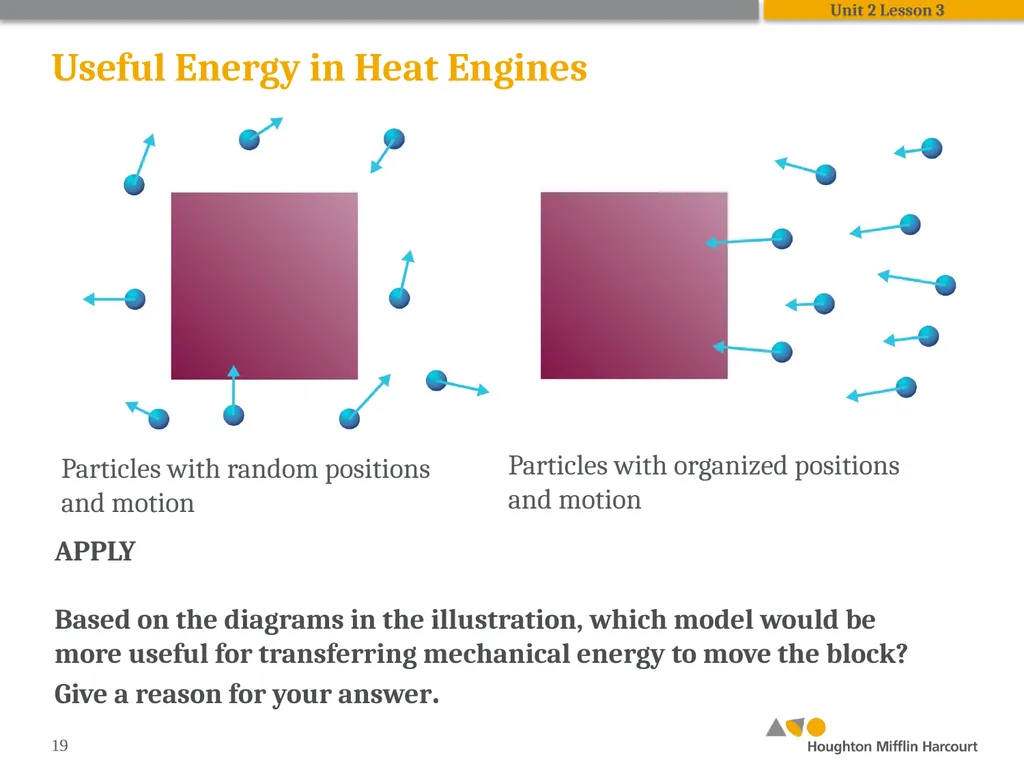 Unit 2 Lesson 3

Useful Energy in Heat Engines

Particles with random positions and motion

Particles with organized positions and motion

APPLY

Based on the diagrams in the illustration, which model would be more useful for transferring mechanical energy to move the block? Give a reason for your answer.

19

Houghton Mifflin Harcourt